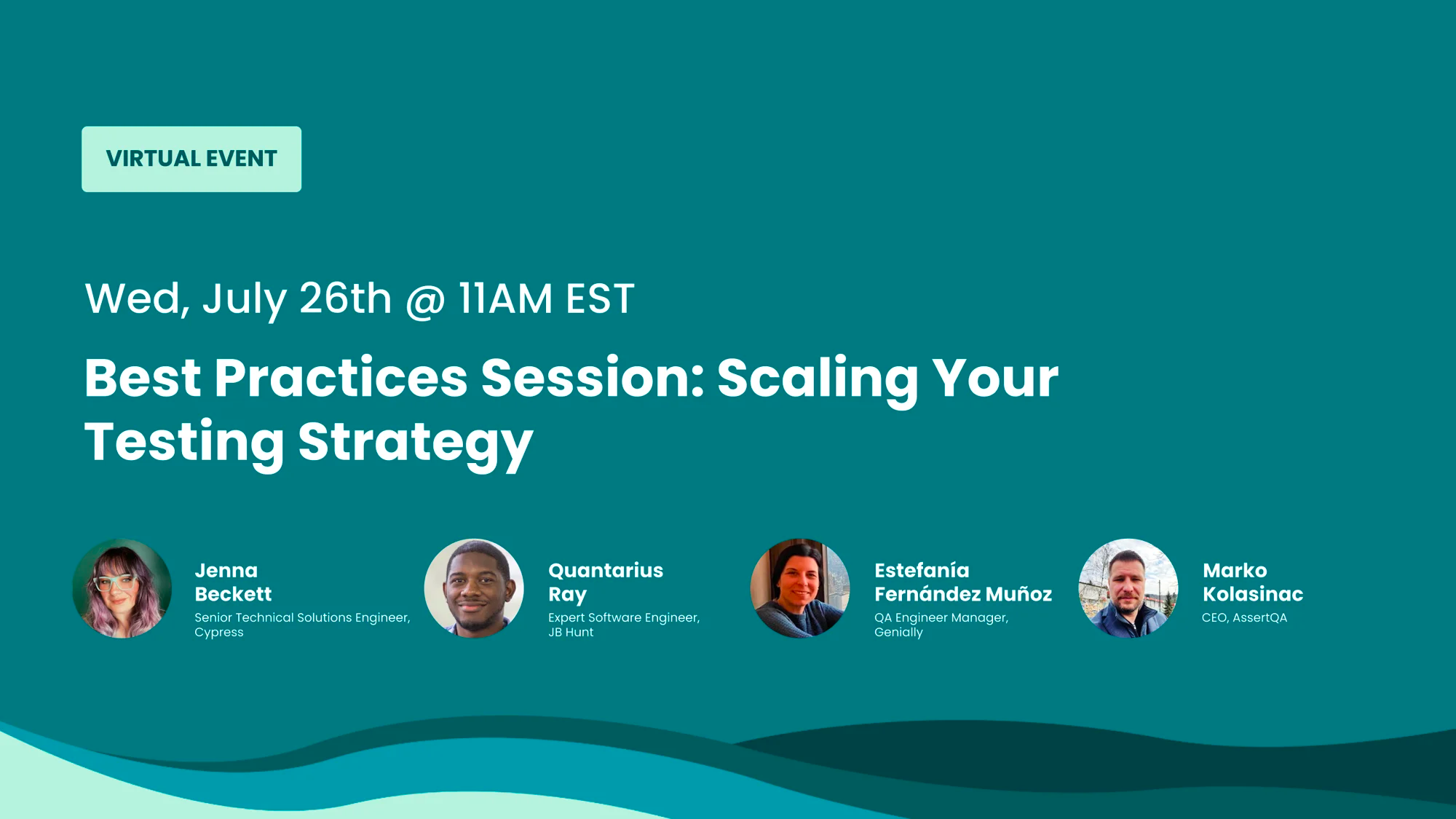 VIRTUAL EVENT

Wed, July 26th @ 11AM EST

Best Practices Session: Scaling Your Testing Strategy

Jenna Beckett
Senior Technical Solutions Engineer, Cypress

Quantarius Ray
Expert Software Engineer, JB Hunt

Estefanía Fernández Muñoz
QA Engineer Manager, Genially

Marko Kolasinac
CEO, AssertQA